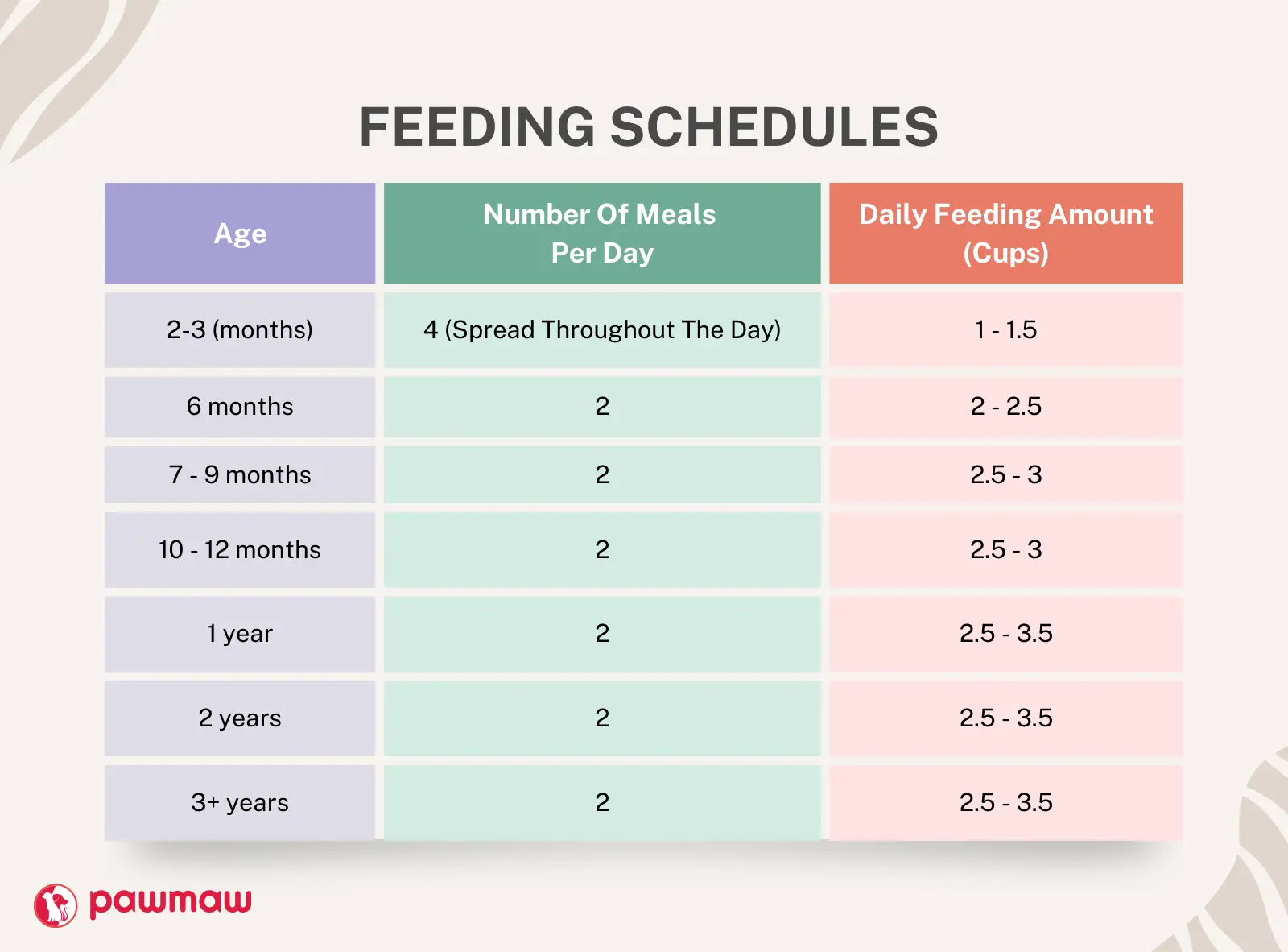 FEEDING SCHEDULES

| Age | Number Of Meals Per Day | Daily Feeding Amount (Cups) |
|---|---|---|
| 2-3 (months) | 4 (Spread Throughout The Day) | 1 - 1.5 |
| 6 months | 2 | 2 - 2.5 |
| 7 - 9 months | 2 | 2.5 - 3 |
| 10 - 12 months | 2 | 2.5 - 3 |
| 1 year | 2 | 2.5 - 3.5 |
| 2 years | 2 | 2.5 - 3.5 |
| 3+ years | 2 | 2.5 - 3.5 |

pawmaw